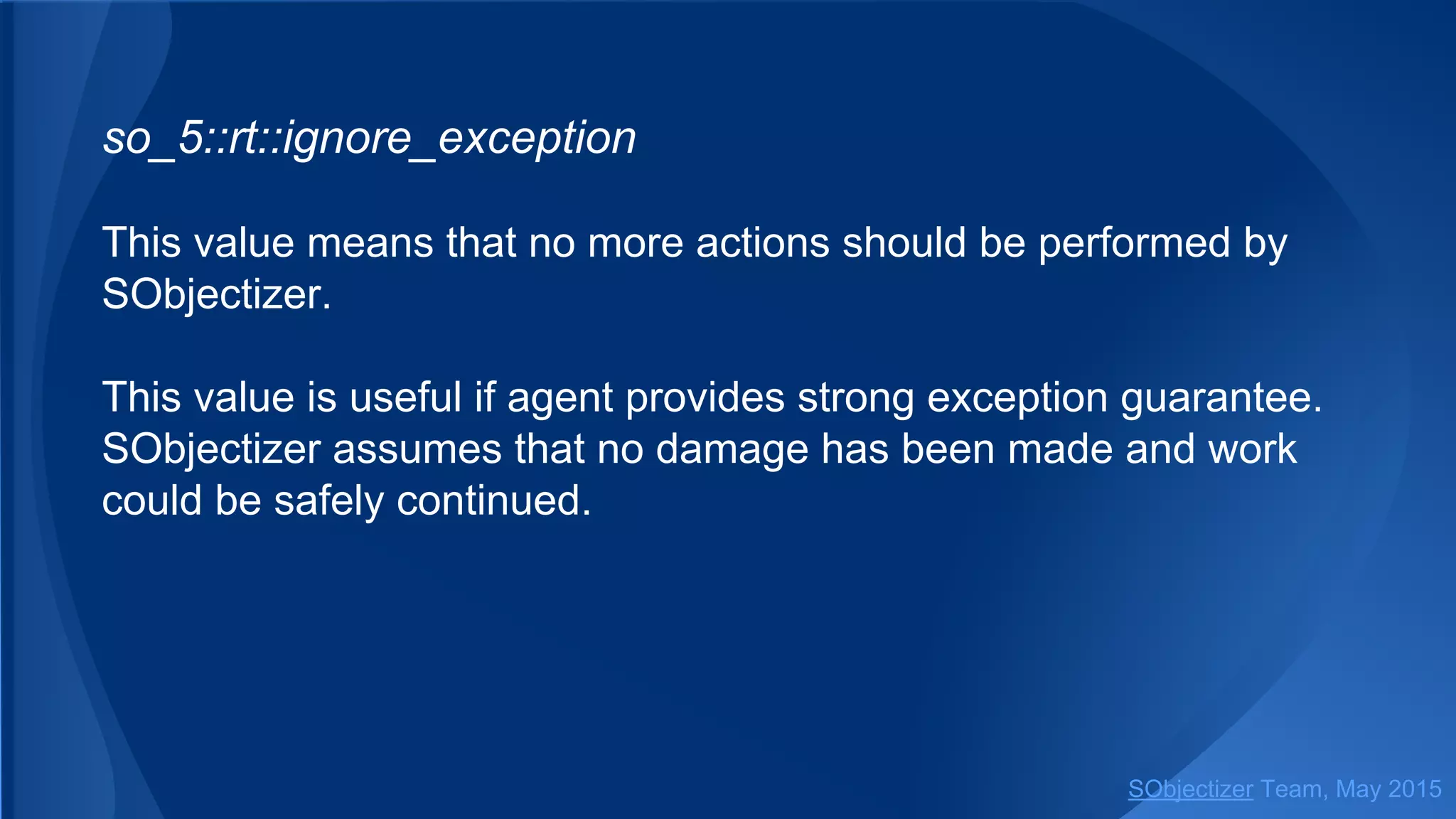 so_5::rt::ignore_exception

This value means that no more actions should be performed by SObjectizer.

This value is useful if agent provides strong exception guarantee. SObjectizer assumes that no damage has been made and work could be safely continued.

SObjectizer Team, May 2015